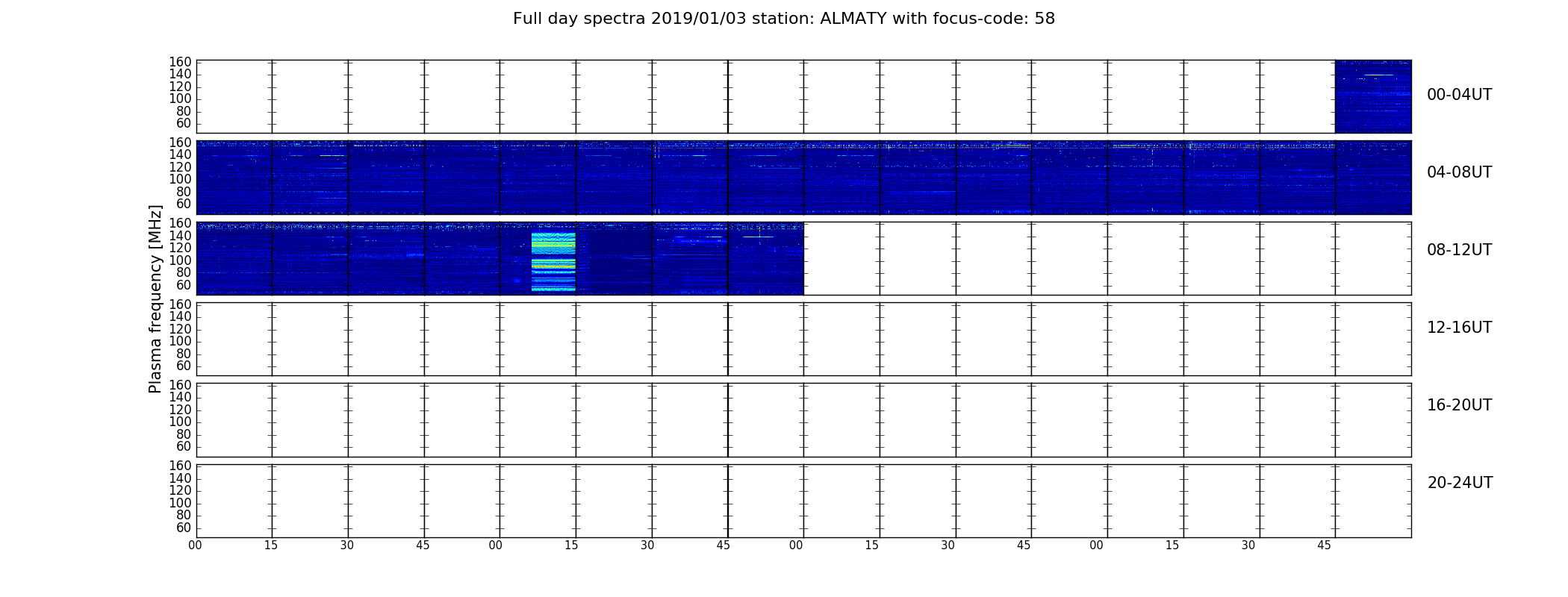 Full day spectra 2019/01/03 station: ALMATY with focus-code: 58

Plasma frequency [MHz]

160
140
120
100
80
60

00-04UT

160
140
120
100
80
60

04-08UT

160
140
120
100
80
60

08-12UT

160
140
120
100
80
60

12-16UT

160
140
120
100
80
60

16-20UT

160
140
120
100
80
60

20-24UT

00 15 30 45 00 15 30 45 00 15 30 45 00 15 30 45